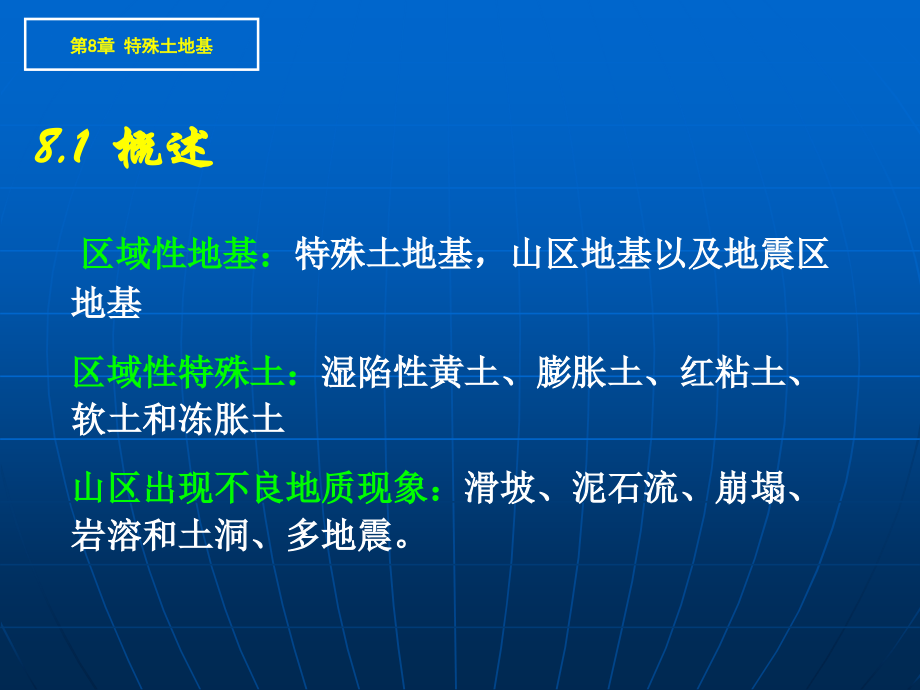 第8章 特殊土地基

8.1 概述

区域性地基：特殊土地基，山区地基以及地震区地基

区域性特殊土：湿陷性黄土、膨胀土、红粘土、软土和冻胀土

山区出现不良地质现象：滑坡、泥石流、崩塌、岩溶和土洞、多地震。